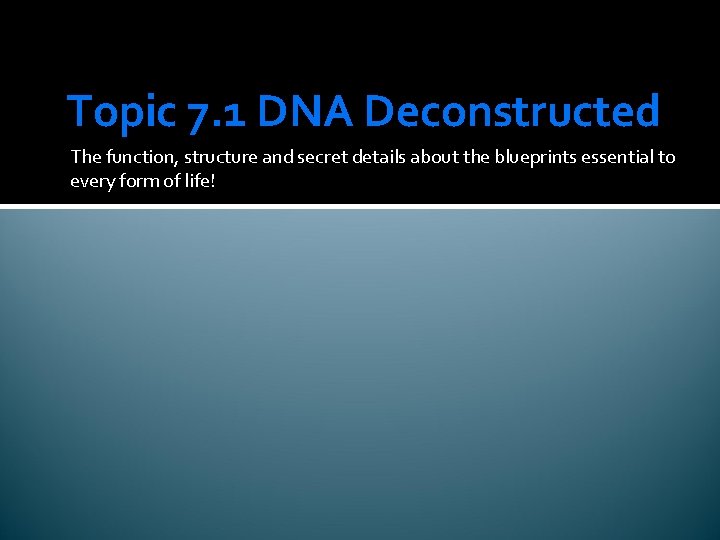 Topic 7.1 DNA Deconstructed

The function, structure and secret details about the blueprints essential to every form of life!